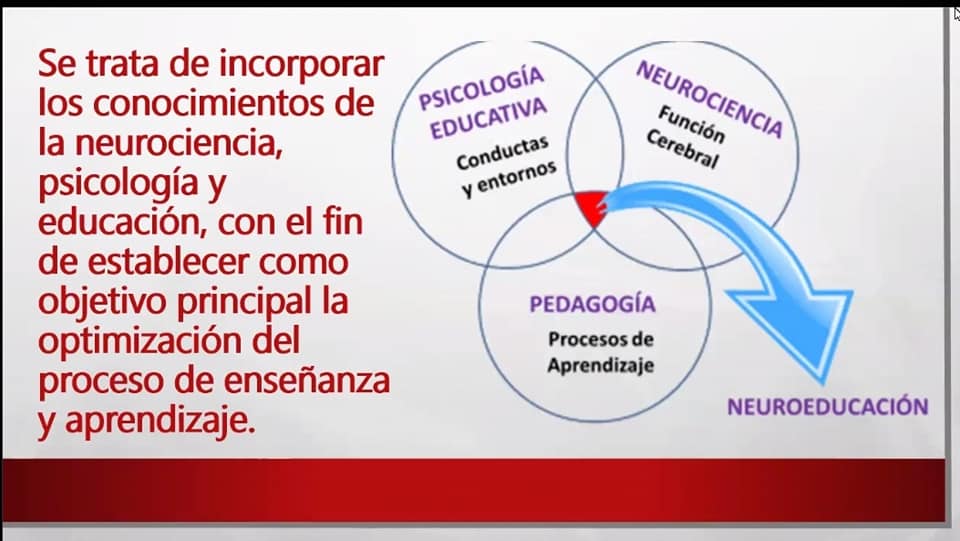 Se trata de incorporar los conocimientos de la neurociencia, psicología y educación, con el fin de establecer como objetivo principal la optimización del proceso de enseñanza y aprendizaje.

PSICOLOGÍA EDUCATIVA
Conductas y entornos

NEUROCIENCIA
Función Cerebral

PEDAGOGÍA
Procesos de Aprendizaje

NEUROEDUCACIÓN